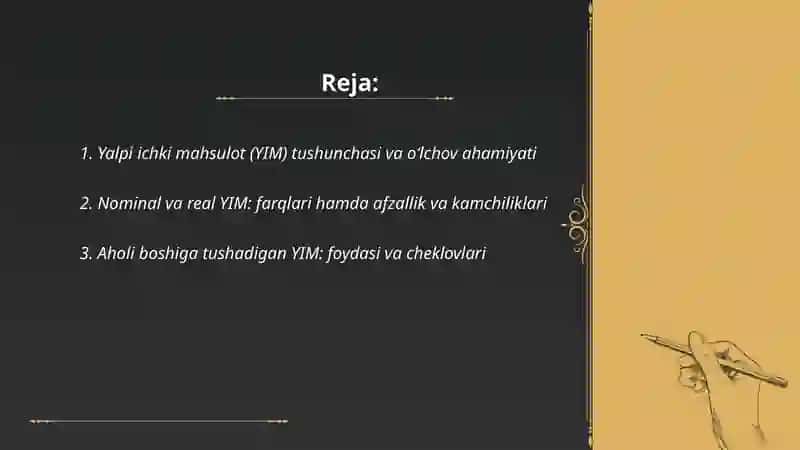 Reja:

1. Yalpi ichki mahsulot (YIM) tushunchasi va o'lchov ahamiyati

2. Nominal va real YIM: farqlari hamda afzallik va kamchiliklari

3. Aholi boshiga tushadigan YIM: foydasi va cheklovlari